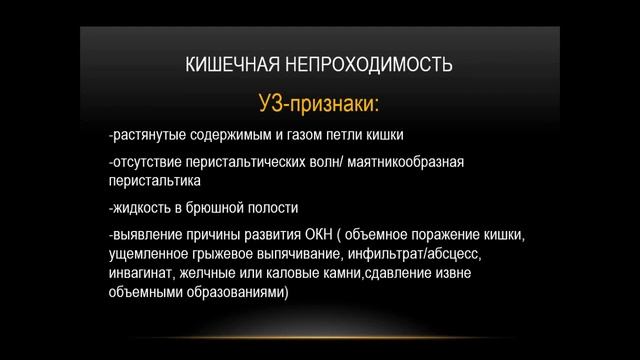 КИШЕЧНАЯ НЕПРОХОДИМОСТЬ

УЗ-признаки:

-растянутые содержимым и газом петли кишки

-отсутствие перистальтических волн/ маятникообразная перистальтика

-жидкость в брюшной полости

-выявление причины развития ОКН ( объемное поражение кишки, ущемленное грыжевое выпячивание, инфильтрат/абсцесс, инвагинат, желчные или каловые камни,сдавление извне объемными образованиями)